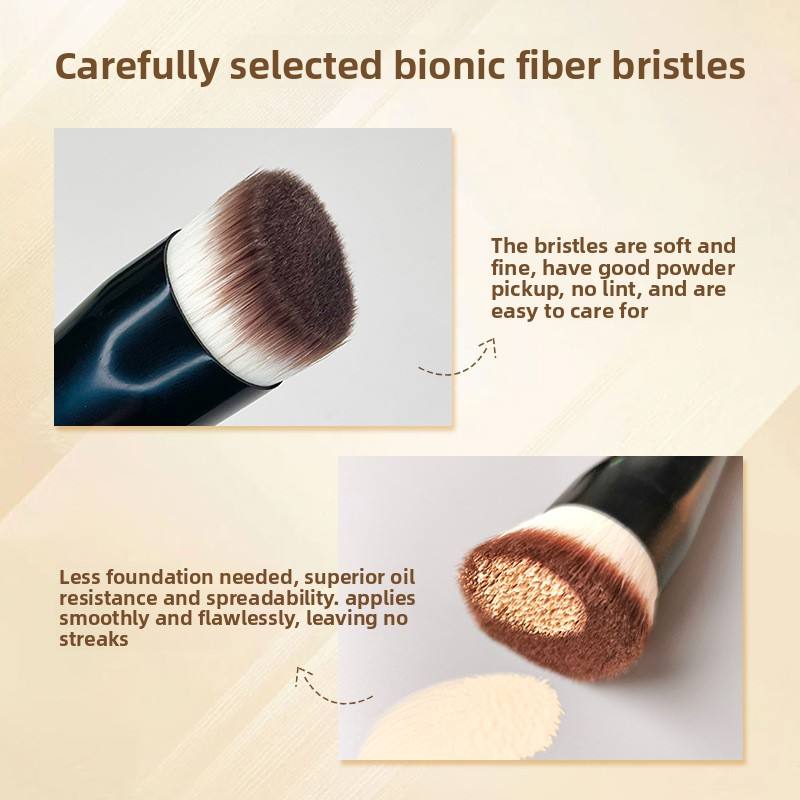 Carefully selected bionic fiber bristles

The bristles are soft and fine, have good powder pickup, no lint, and are easy to care for

Less foundation needed, superior oil resistance and spreadability. applies smoothly and flawlessly, leaving no streaks